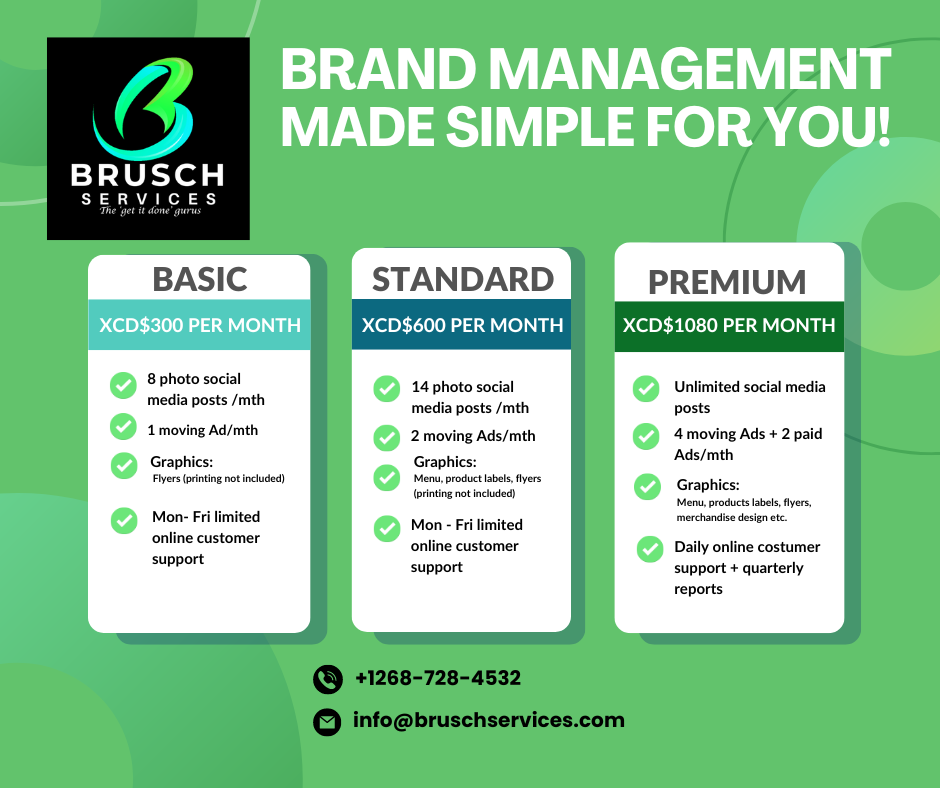 BRUSCH SERVICES
The 'get it done' gurus

BRAND MANAGEMENT MADE SIMPLE FOR YOU!

BASIC
XCD$300 PER MONTH
8 photo social media posts /mth
1 moving Ad/mth
Graphics:
Flyers (printing not included)
Mon- Fri limited online customer support

STANDARD
XCD$600 PER MONTH
14 photo social media posts /mth
2 moving Ads/mth
Graphics:
Menu, product labels, flyers (printing not included)
Mon - Fri limited online customer support

PREMIUM
XCD$1080 PER MONTH
Unlimited social media posts
4 moving Ads + 2 paid Ads/mth
Graphics:
Menu, products labels, flyers, merchandise design etc.
Daily online costumer support + quarterly reports

+1268-728-4532
info@bruschservices.com